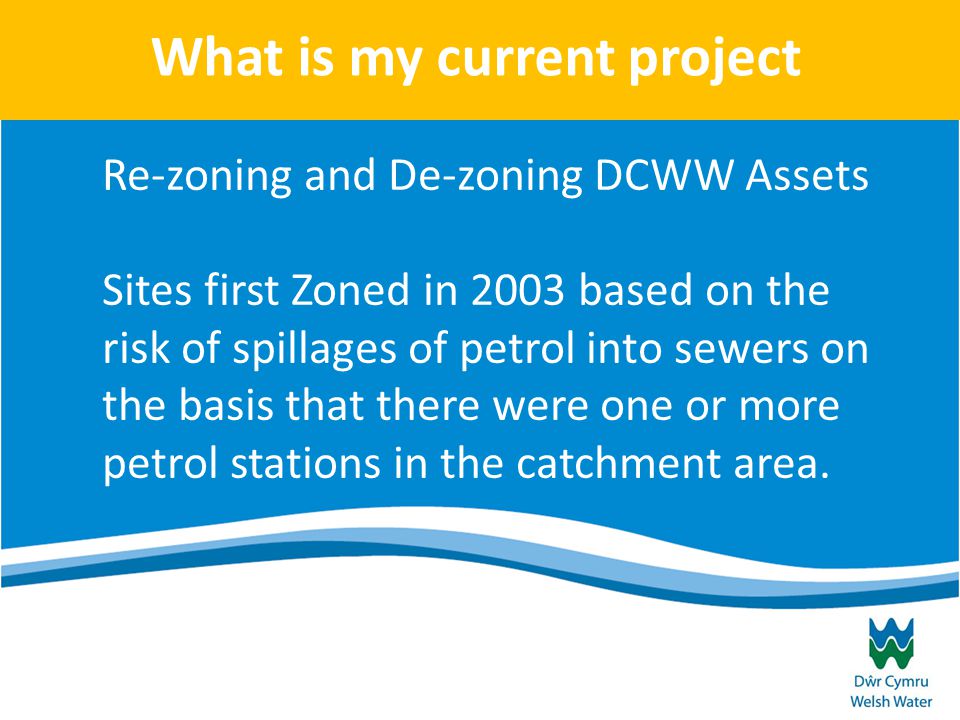 What is my current project

Re-zoning and De-zoning DCWW Assets

Sites first Zoned in 2003 based on the risk of spillages of petrol into sewers on the basis that there were one or more petrol stations in the catchment area.

Dŵr Cymru
Welsh Water